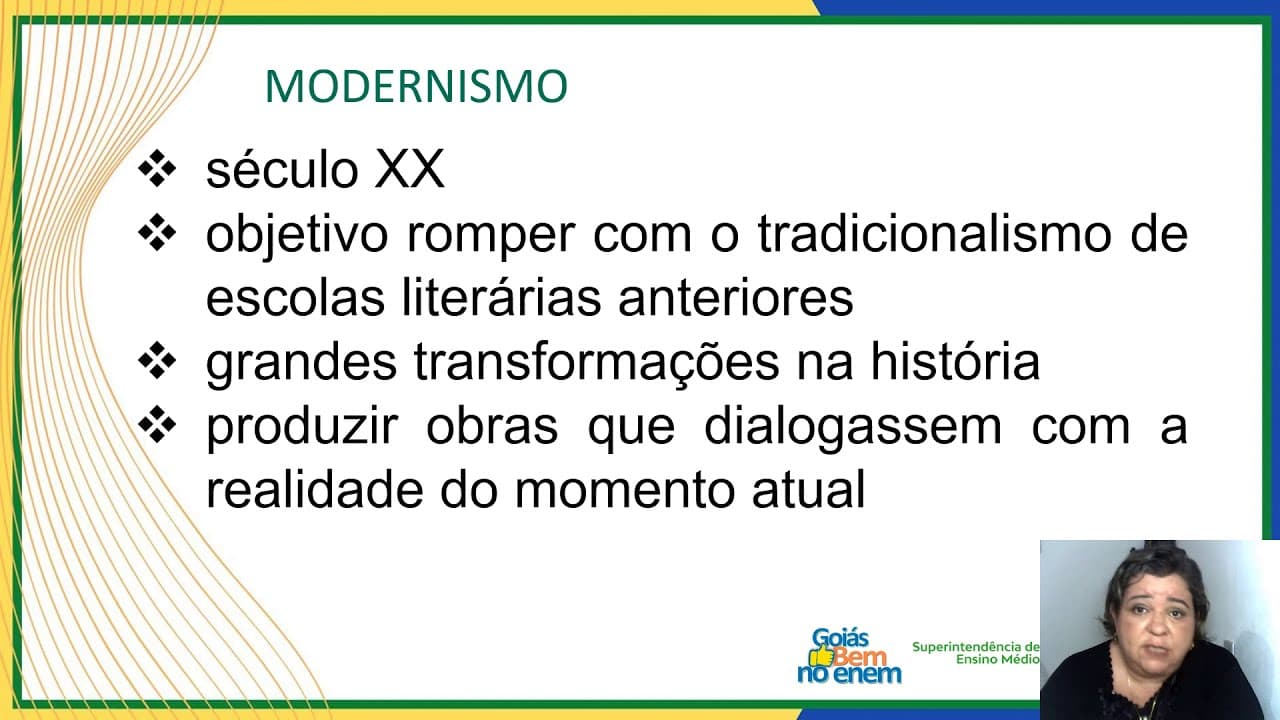 MODERNISMO

❖ século XX
❖ objetivo romper com o tradicionalismo de escolas literárias anteriores
❖ grandes transformações na história
❖ produzir obras que dialogassem com a realidade do momento atual

Goiás Bem no enem

Superintendência de Ensino Médio